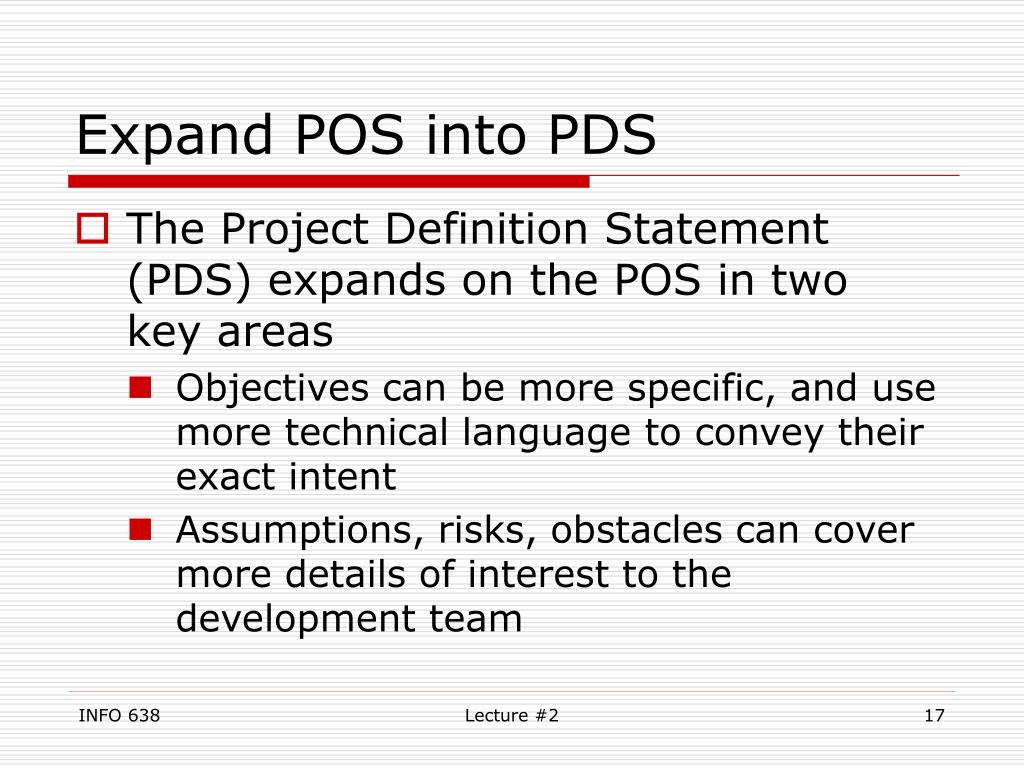 Expand POS into PDS

The Project Definition Statement (PDS) expands on the POS in two key areas

Objectives can be more specific, and use more technical language to convey their exact intent

Assumptions, risks, obstacles can cover more details of interest to the development team

INFO 638

Lecture #2

17